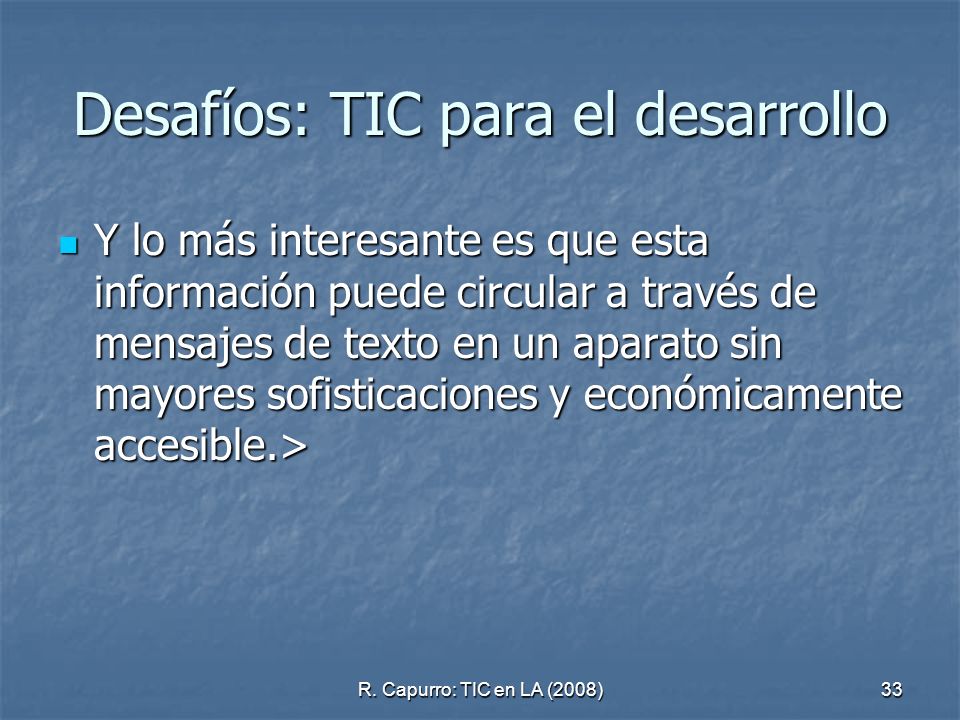 Desafíos: TIC para el desarrollo

Y lo más interesante es que esta información puede circular a través de mensajes de texto en un aparato sin mayores sofisticaciones y económicamente accesible.>

R. Capurro: TIC en LA (2008)

33